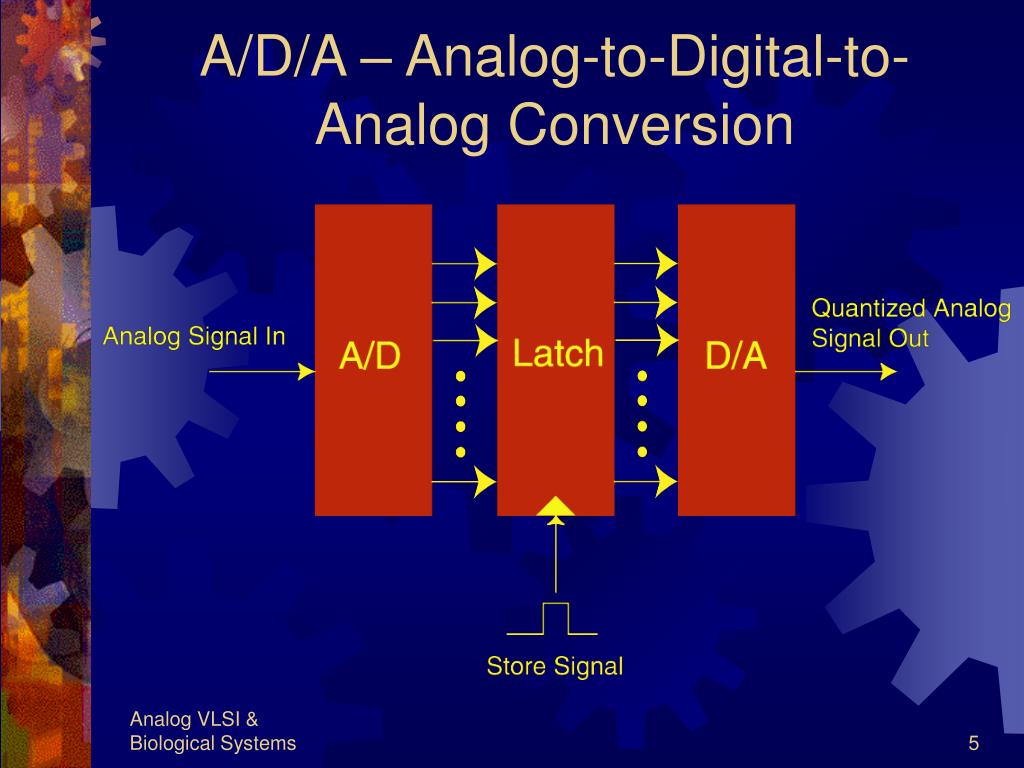 A/D/A – Analog-to-Digital-to-Analog Conversion

Analog Signal In

A/D

Latch

D/A

Quantized Analog Signal Out

Store Signal

Analog VLSI & Biological Systems

5